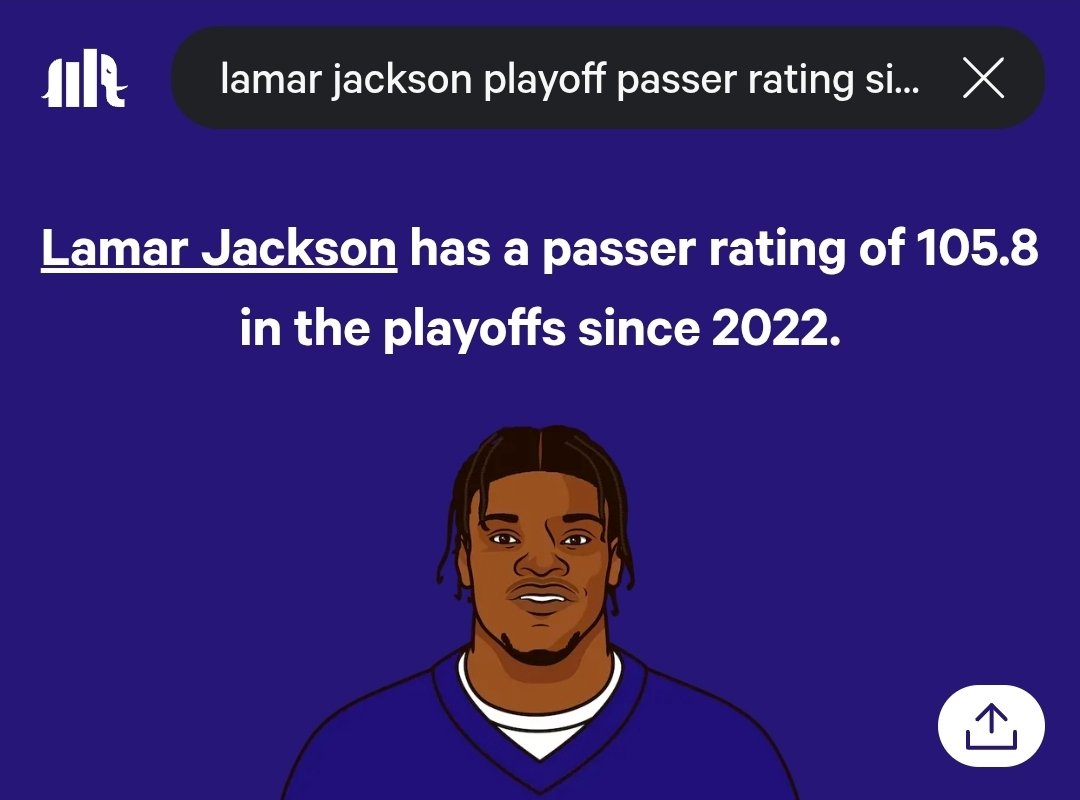 lamar jackson playoff passer rating si...

Lamar Jackson has a passer rating of 105.8 in the playoffs since 2022.